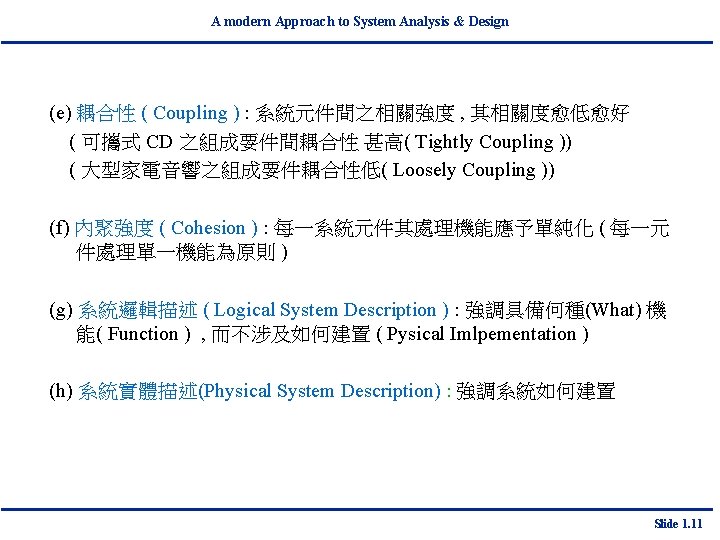 A modern Approach to System Analysis & Design

(e) 耦合性 ( Coupling ) : 系統元件間之相關強度 , 其相關度愈低愈好
( 可攜式 CD 之組成要件間耦合性 甚高( Tightly Coupling ))
( 大型家電音響之組成要件耦合性低( Loosely Coupling ))

(f) 內聚強度 ( Cohesion ) : 每一系統元件其處理機能應予單純化 ( 每一元件處理單一機能為原則 )

(g) 系統邏輯描述 ( Logical System Description ) : 強調具備何種(What) 機能( Function ) , 而不涉及如何建置 ( Pysical Imlpementation )

(h) 系統實體描述(Physical System Description) : 強調系統如何建置

Slide 1.11